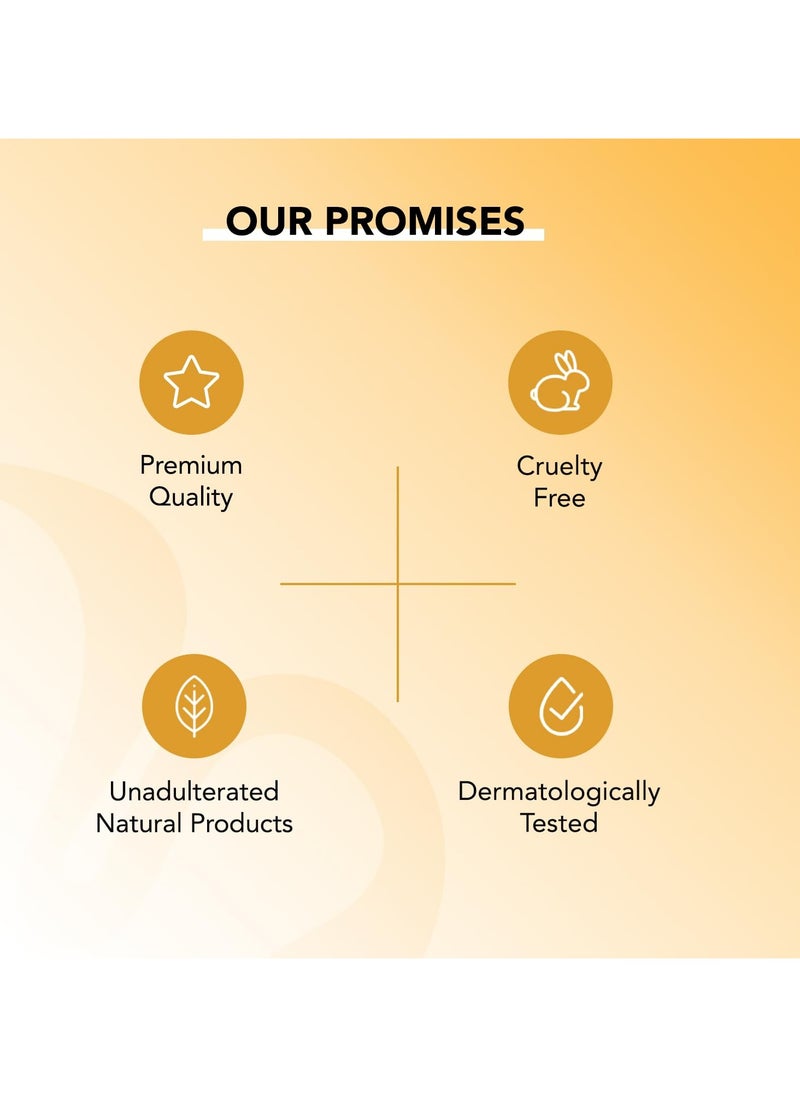 OUR PROMISES

Premium Quality

Cruelty Free

Unadulterated Natural Products

Dermatologically Tested